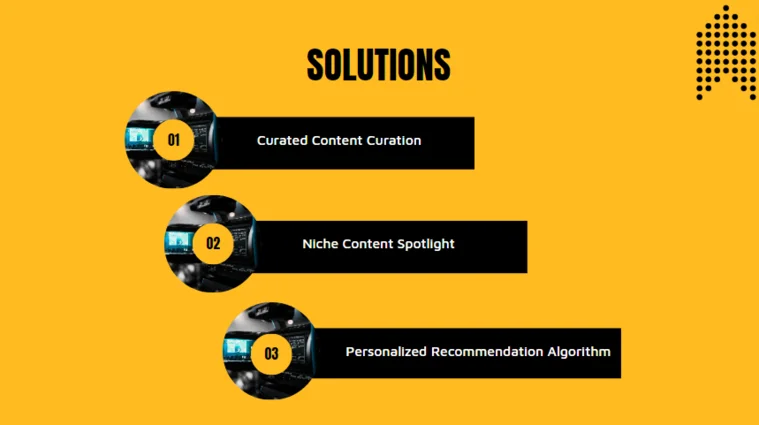 SOLUTIONS

01 Curated Content Curation

02 Niche Content Spotlight

03 Personalized Recommendation Algorithm